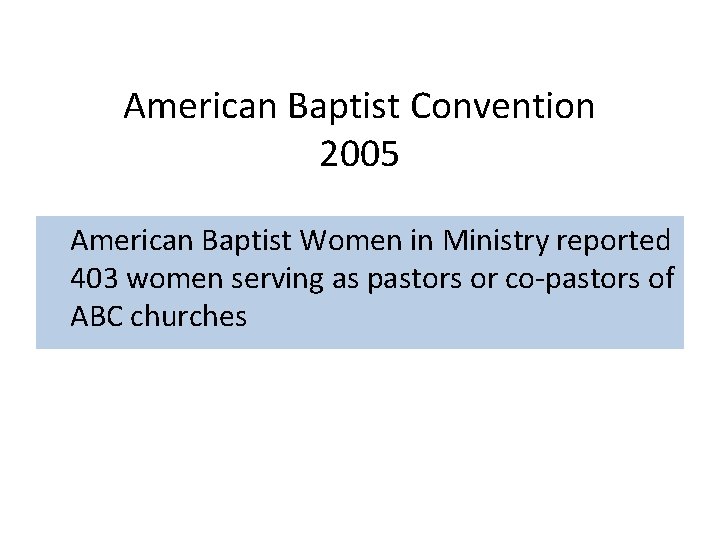 American Baptist Convention
2005

American Baptist Women in Ministry reported 403 women serving as pastors or co-pastors of ABC churches